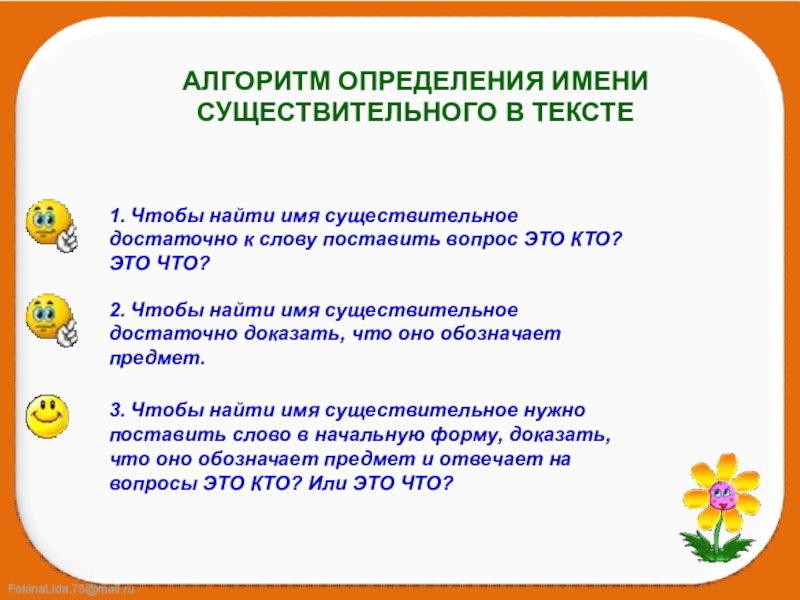 АЛГОРИТМ ОПРЕДЕЛЕНИЯ ИМЕНИ СУЩЕСТВИТЕЛЬНОГО В ТЕКСТЕ

1. Чтобы найти имя существительное достаточно к слову поставить вопрос ЭТО КТО? ЭТО ЧТО?

2. Чтобы найти имя существительное достаточно доказать, что оно обозначает предмет.

3. Чтобы найти имя существительное нужно поставить слово в начальную форму, доказать, что оно обозначает предмет и отвечает на вопросы ЭТО КТО? Или ЭТО ЧТО?

FokinaLida.75@mail.ru